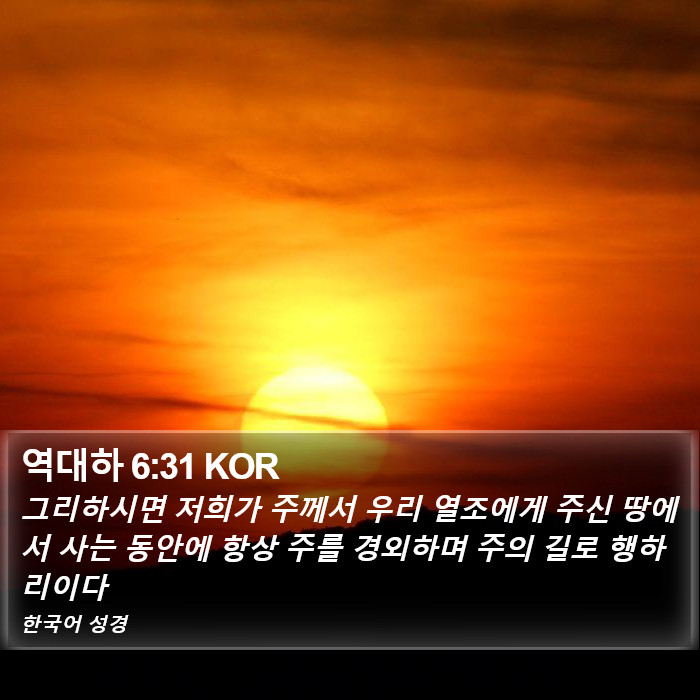 역대하 6:31 KOR

그리하시면 저희가 주께서 우리 열조에게 주신 땅에서 사는 동안에 항상 주를 경외하며 주의 길로 행하리이다

한국어 성경